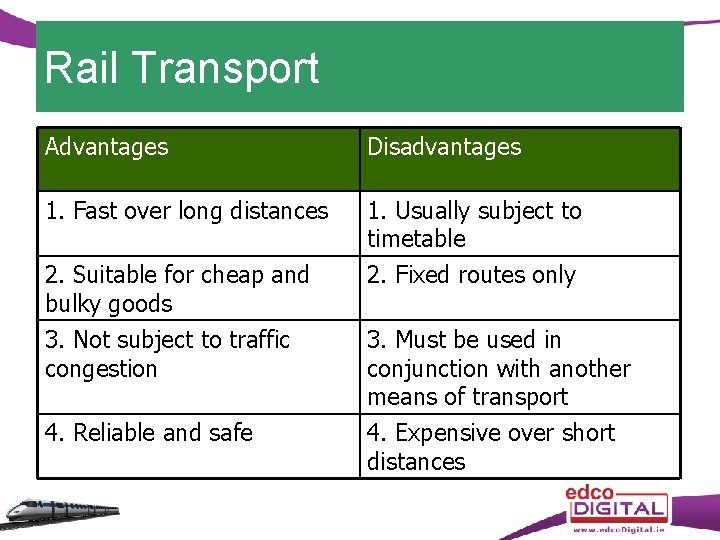 Rail Transport

| Advantages | Disadvantages |
|---|---|
| 1. Fast over long distances | 1. Usually subject to timetable |
| 2. Suitable for cheap and bulky goods | 2. Fixed routes only |
| 3. Not subject to traffic congestion | 3. Must be used in conjunction with another means of transport |
| 4. Reliable and safe | 4. Expensive over short distances |

edco DIGITAL
www.edcoDigital.ie